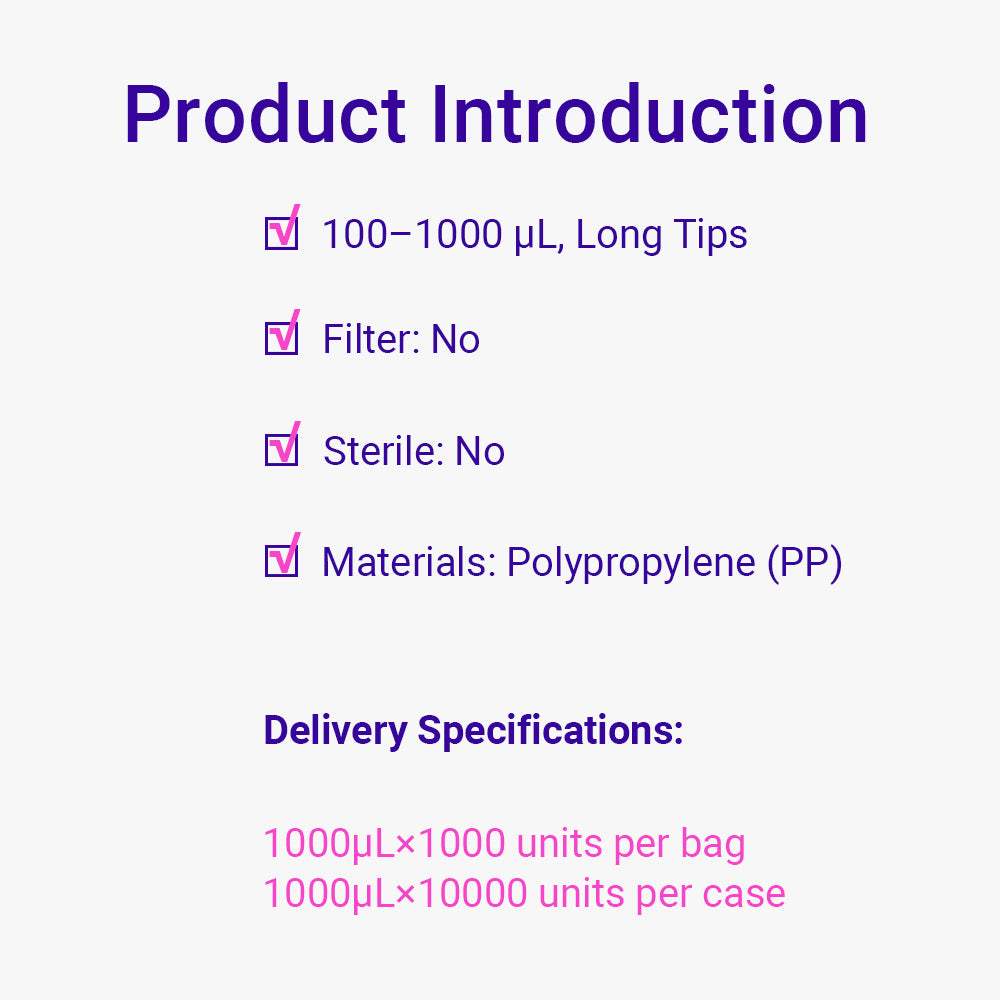 Product Introduction

☑ 100–1000 µL, Long Tips

☑ Filter: No

☑ Sterile: No

☑ Materials: Polypropylene (PP)

Delivery Specifications:

1000µL×1000 units per bag
1000µL×10000 units per case